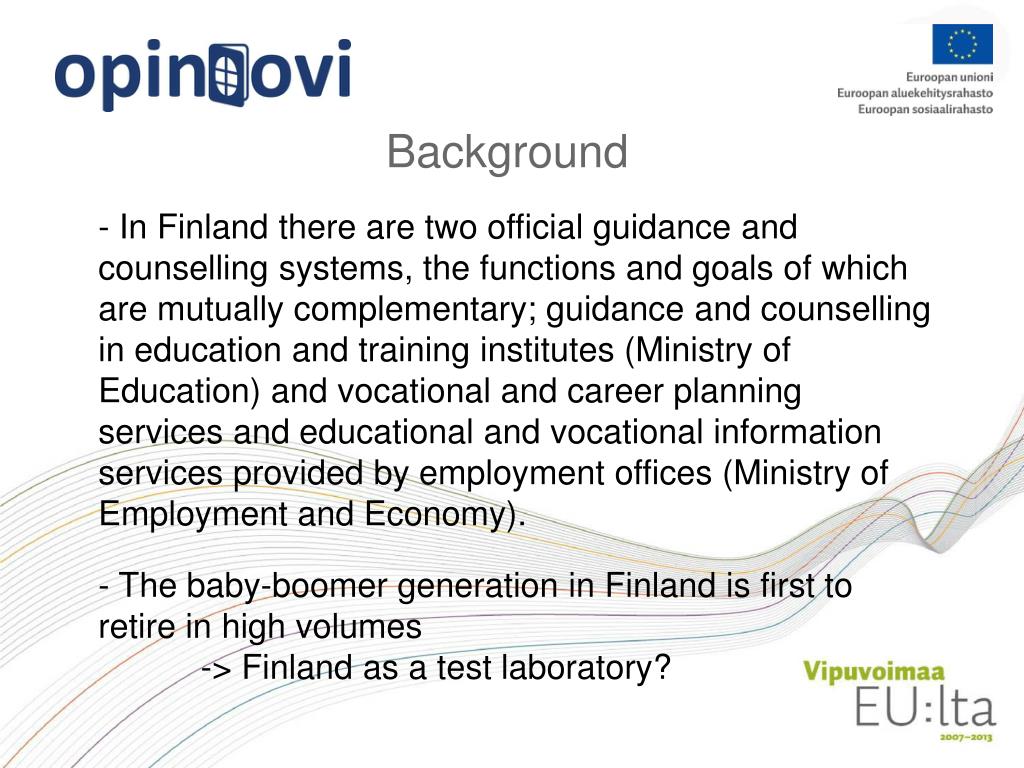 opinovi

Euroopan unioni
Euroopan aluekehitysrahasto
Euroopan sosiaalirahasto

Background

- In Finland there are two official guidance and counselling systems, the functions and goals of which are mutually complementary; guidance and counselling in education and training institutes (Ministry of Education) and vocational and career planning services and educational and vocational information services provided by employment offices (Ministry of Employment and Economy).

- The baby-boomer generation in Finland is first to retire in high volumes
-> Finland as a test laboratory?

Vipuvoimaa
EU:lta
2007–2013